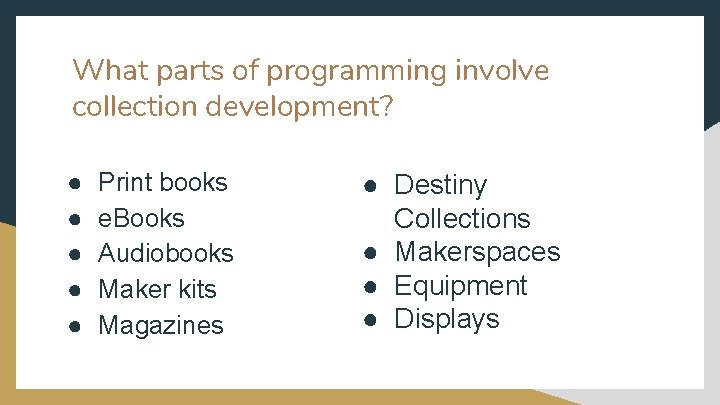 What parts of programming involve collection development?

- Print books
- eBooks
- Audiobooks
- Maker kits
- Magazines

- Destiny Collections
- Makerspaces
- Equipment
- Displays